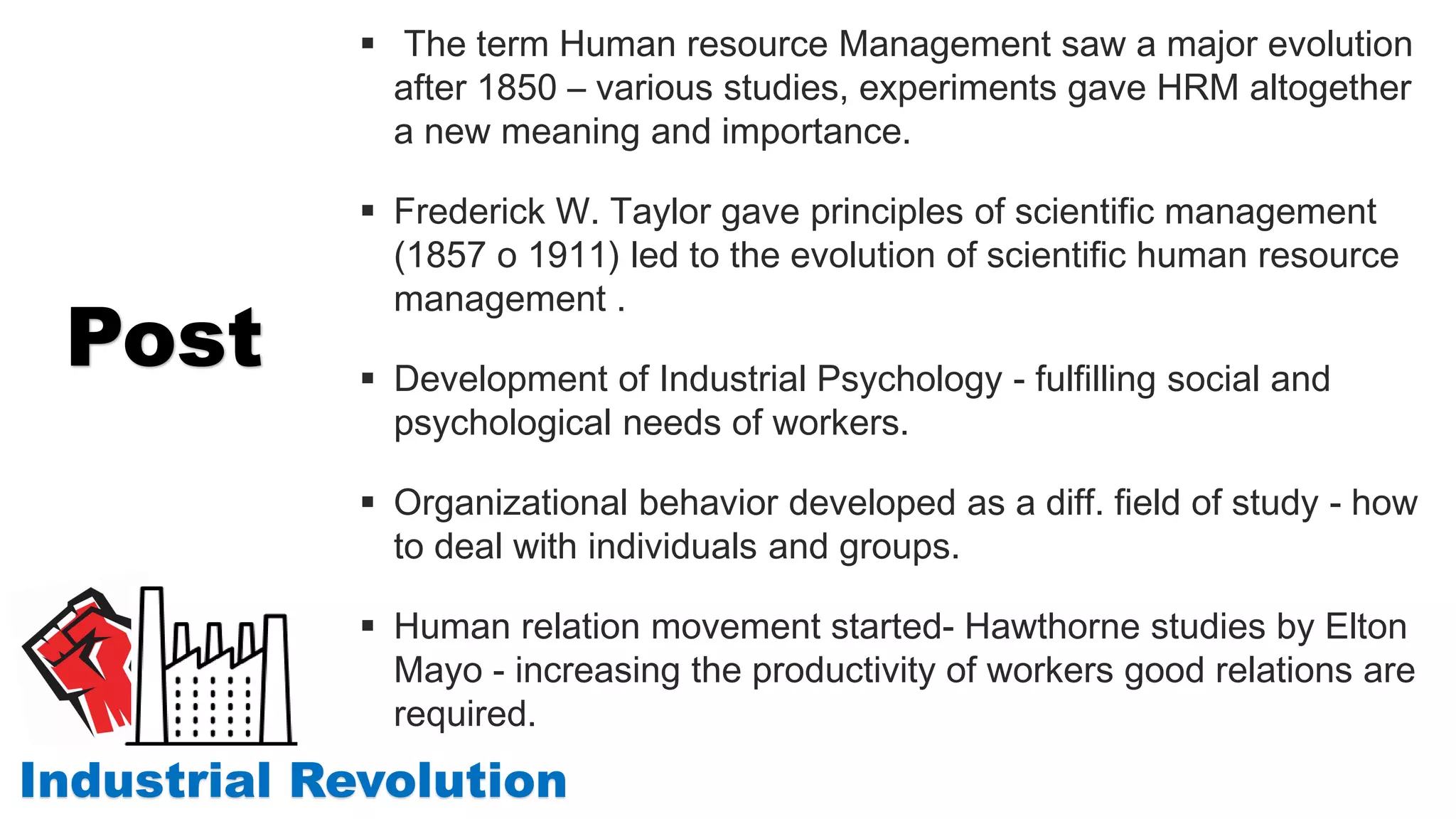 Post

Industrial Revolution

▪ The term Human resource Management saw a major evolution after 1850 – various studies, experiments gave HRM altogether a new meaning and importance.

▪ Frederick W. Taylor gave principles of scientific management (1857 o 1911) led to the evolution of scientific human resource management .

▪ Development of Industrial Psychology - fulfilling social and psychological needs of workers.

▪ Organizational behavior developed as a diff. field of study - how to deal with individuals and groups.

▪ Human relation movement started- Hawthorne studies by Elton Mayo - increasing the productivity of workers good relations are required.